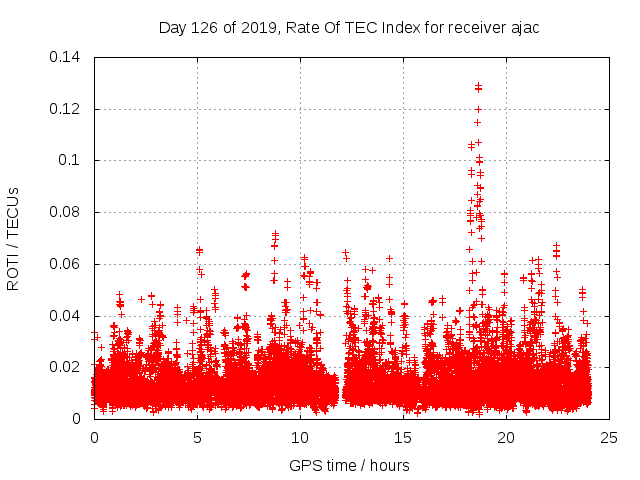 Day 126 of 2019, Rate Of TEC Index for receiver ajac

ROTI / TECUs

0.14
0.12
0.1
0.08
0.06
0.04
0.02
0

0
5
10
15
20
25

GPS time / hours